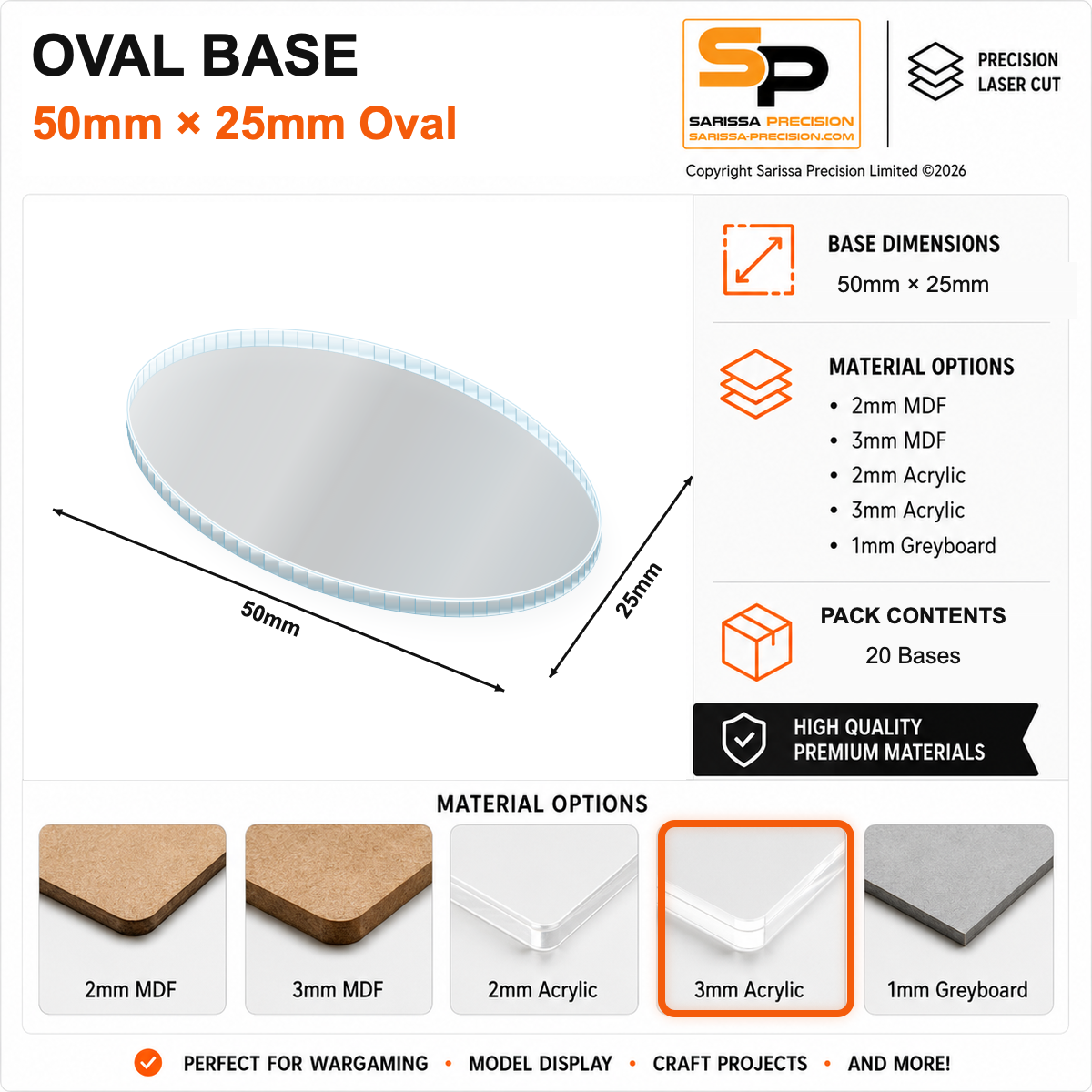 OVAL BASE
50mm × 25mm Oval

SP
SARISSA PRECISION
SARISSA-PRECISION.COM

PRECISION LASER CUT

Copyright Sarissa Precision Limited ©2026

50mm
25mm

BASE DIMENSIONS
50mm × 25mm

MATERIAL OPTIONS
• 2mm MDF
• 3mm MDF
• 2mm Acrylic
• 3mm Acrylic
• 1mm Greyboard

PACK CONTENTS
20 Bases

HIGH QUALITY
PREMIUM MATERIALS

MATERIAL OPTIONS

2mm MDF
3mm MDF
2mm Acrylic
3mm Acrylic
1mm Greyboard

PERFECT FOR WARGAMING • MODEL DISPLAY • CRAFT PROJECTS • AND MORE!